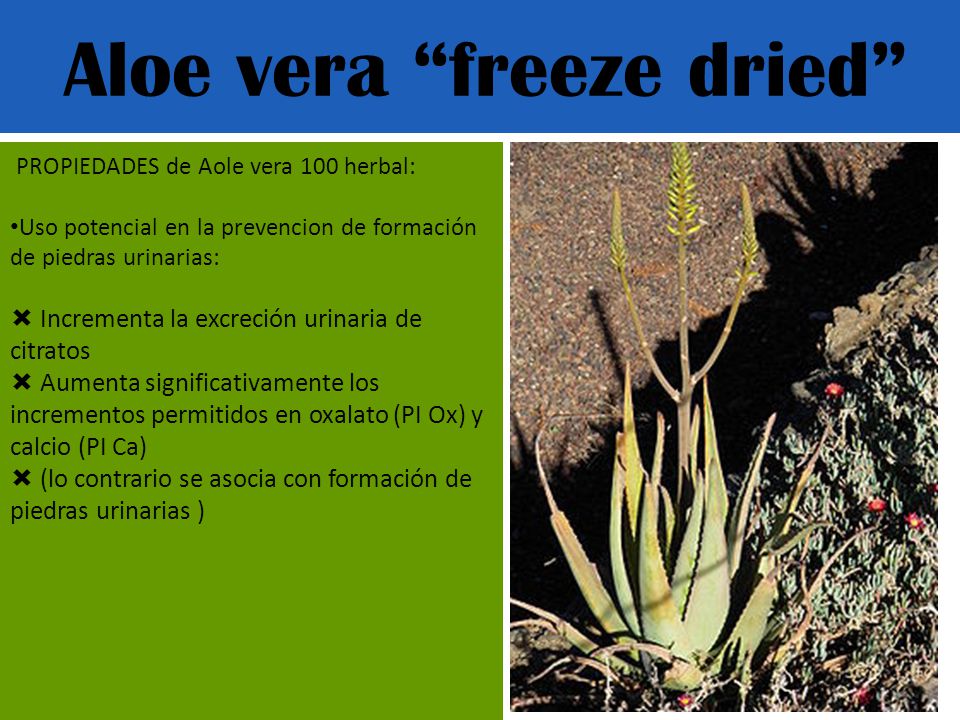 Aloe vera “freeze dried”

PROPIEDADES de Aole vera 100 herbal:

•Uso potencial en la prevencion de formación de piedras urinarias:

✖ Incrementa la excreción urinaria de citratos
✖ Aumenta significativamente los incrementos permitidos en oxalato (PI Ox) y calcio (PI Ca)
✖ (lo contrario se asocia con formación de piedras urinarias )